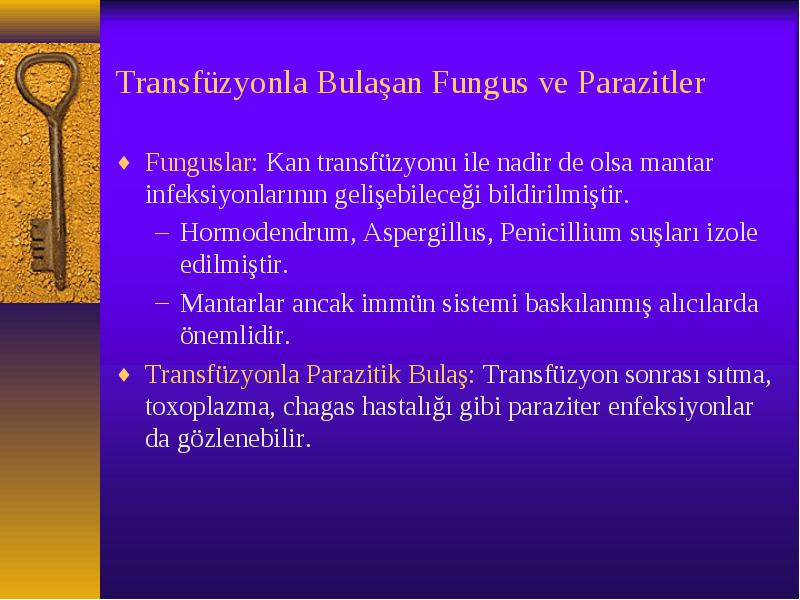 Transfüzyonla Bulaşan Fungus ve Parazitler

♦ Funguslar: Kan transfüzyonu ile nadir de olsa mantar infeksiyonlarının gelişebileceği bildirilmiştir.

– Hormodendrum, Aspergillus, Penicillium suşları izole edilmiştir.

– Mantarlar ancak immün sistemi baskılanmış alıcılarda önemlidir.

♦ Transfüzyonla Parazitik Bulaş: Transfüzyon sonrası sıtma, toxoplazma, chagas hastalığı gibi paraziter enfeksiyonlar da gözlenebilir.